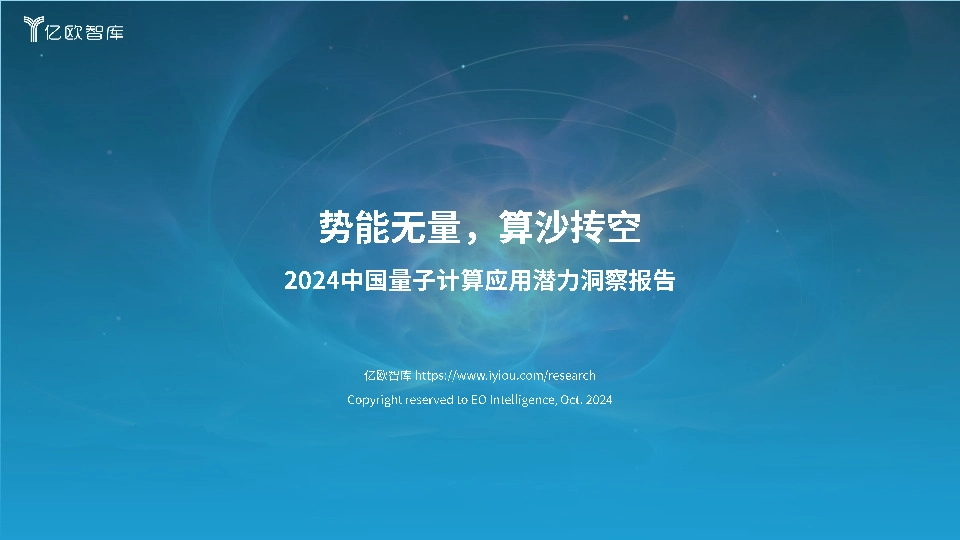 亿欧智库

势能无量，算沙抟空

2024中国量子计算应用潜力洞察报告

亿欧智库 https://www.iyiou.com/research

Copyright reserved to EO Intelligence, Oct. 2024